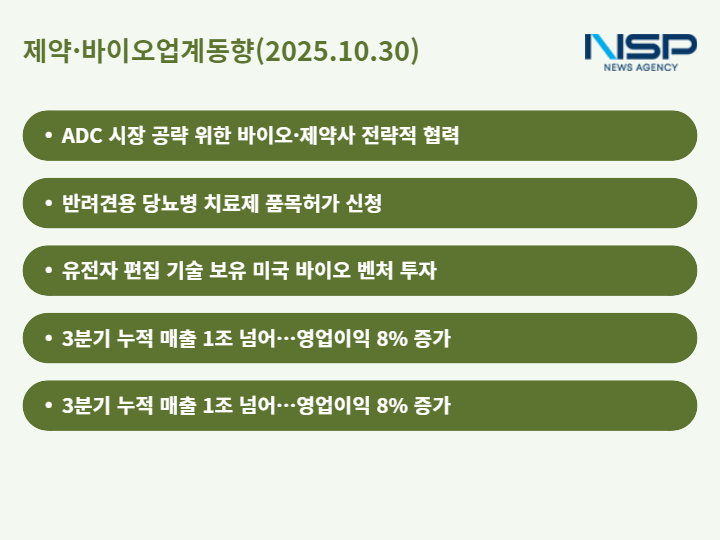 제약·바이오업계동향(2025.10.30)

NSP
NEWS AGENCY

• ADC 시장 공략 위한 바이오·제약사 전략적 협력

• 반려견용 당뇨병 치료제 품목허가 신청

• 유전자 편집 기술 보유 미국 바이오 벤처 투자

• 3분기 누적 매출 1조 넘어…영업이익 8% 증가

• 3분기 누적 매출 1조 넘어…영업이익 8% 증가